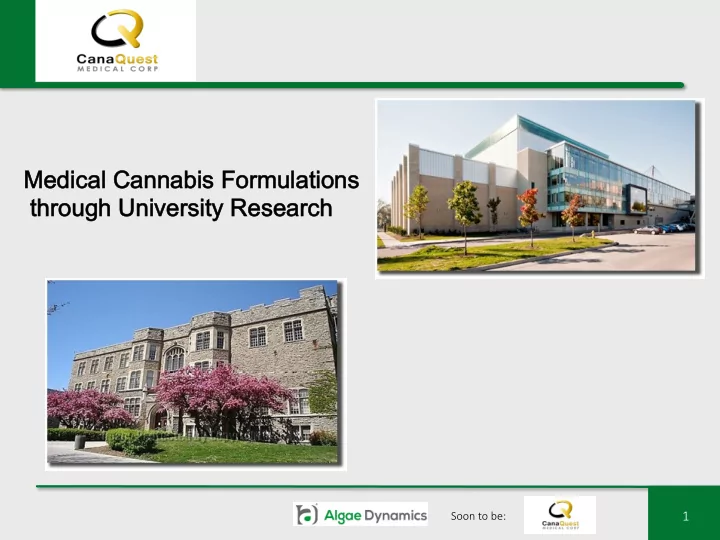 CanaQuest
MEDICAL CORP

Medical Cannabis Formulations through University Research

Algae Dynamics Soon to be: CanaQuest MEDICAL CORP

1